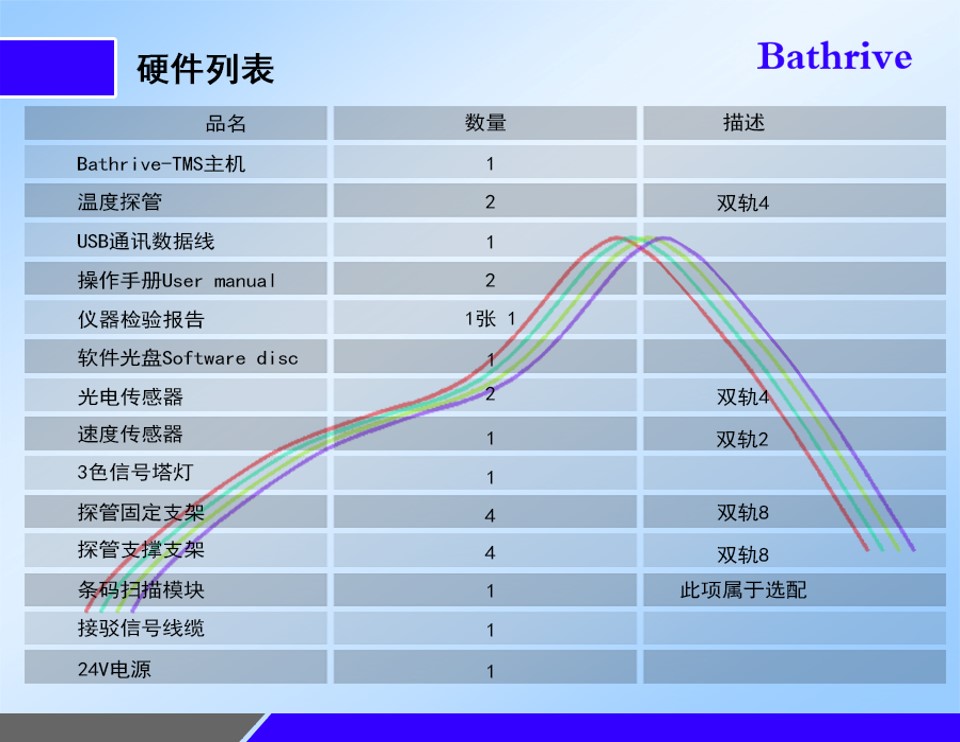 硬件列表

Bathrive

| 品名 | 数量 | 描述 |
|---|---|---|
| Bathrive-TMS主机 | 1 | |
| 温度探管 | 2 | 双轨4 |
| USB通讯数据线 | 1 | |
| 操作手册User manual | 2 | |
| 仪器检验报告 | 1张 1 | |
| 软件光盘Software disc | 1 | |
| 光电传感器 | 2 | 双轨4 |
| 速度传感器 | 1 | 双轨2 |
| 3色信号塔灯 | 1 | |
| 探管固定支架 | 4 | 双轨8 |
| 探管支撑支架 | 4 | 双轨8 |
| 条码扫描模块 | 1 | 此项属于选配 |
| 接驳信号线缆 | 1 | |
| 24V电源 | 1 | |